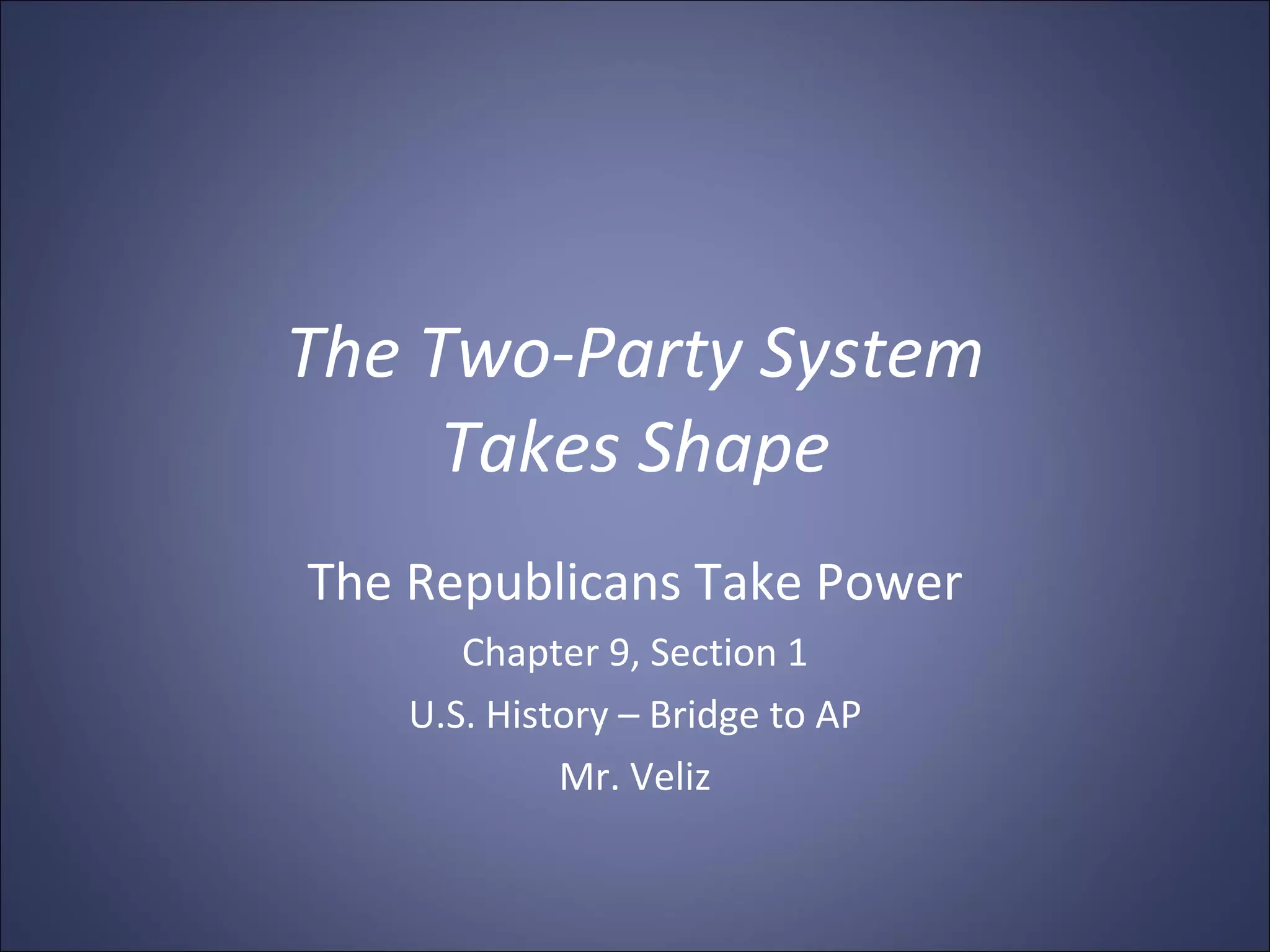 The Two-Party System Takes Shape

The Republicans Take Power

Chapter 9, Section 1

U.S. History – Bridge to AP

Mr. Veliz